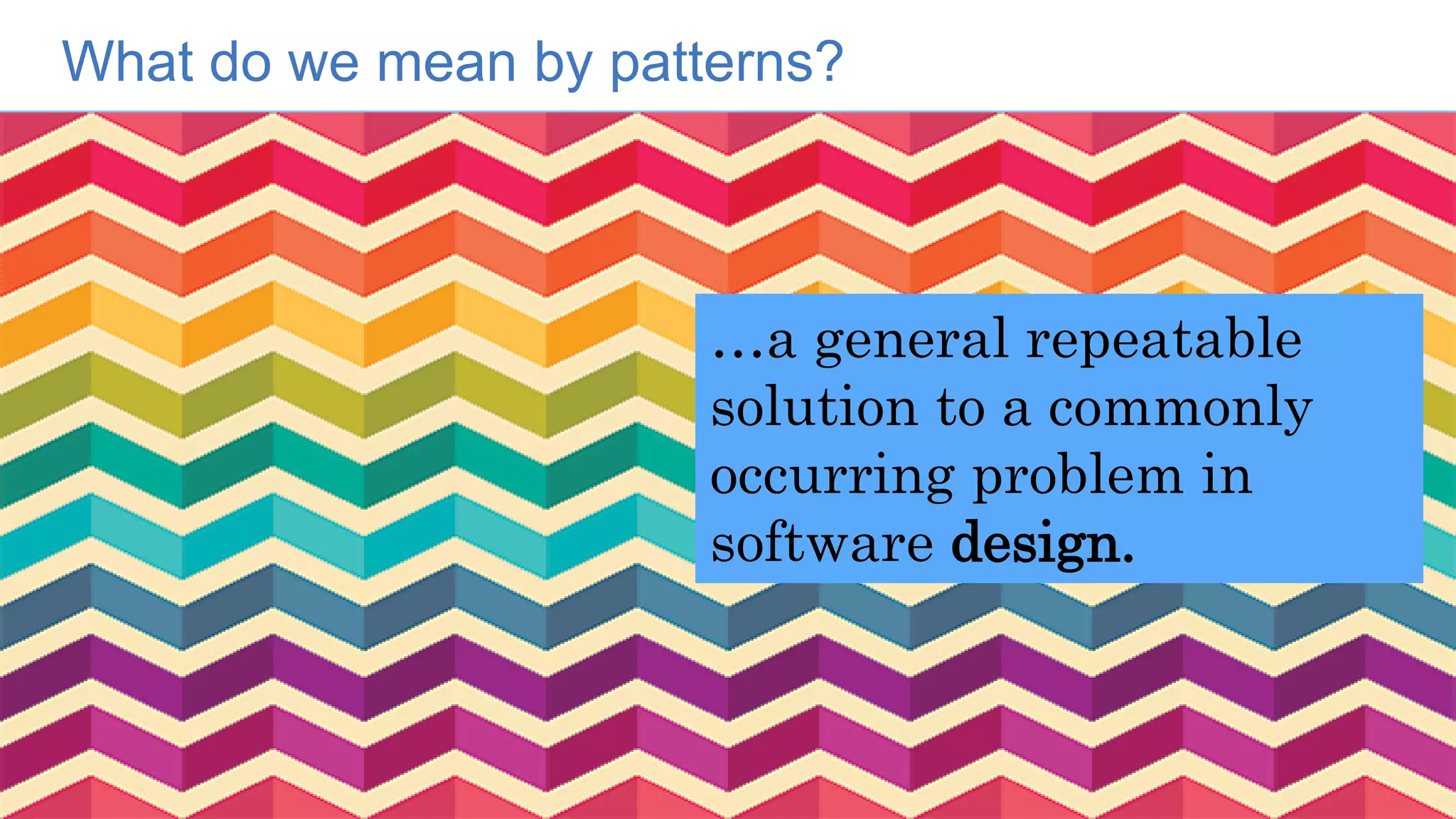 What do we mean by patterns?

…a general repeatable solution to a commonly occurring problem in software design.